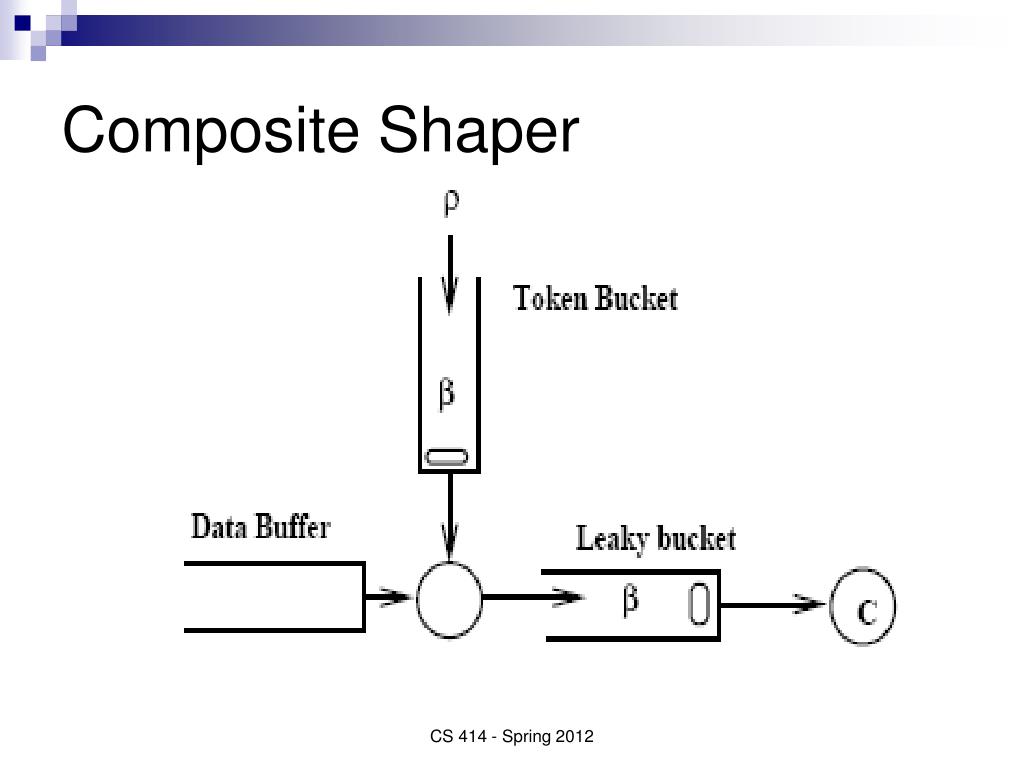 Composite Shaper

$\rho$

Token Bucket

$\beta$

Data Buffer

Leaky bucket

$\beta$

C

CS 414 - Spring 2012